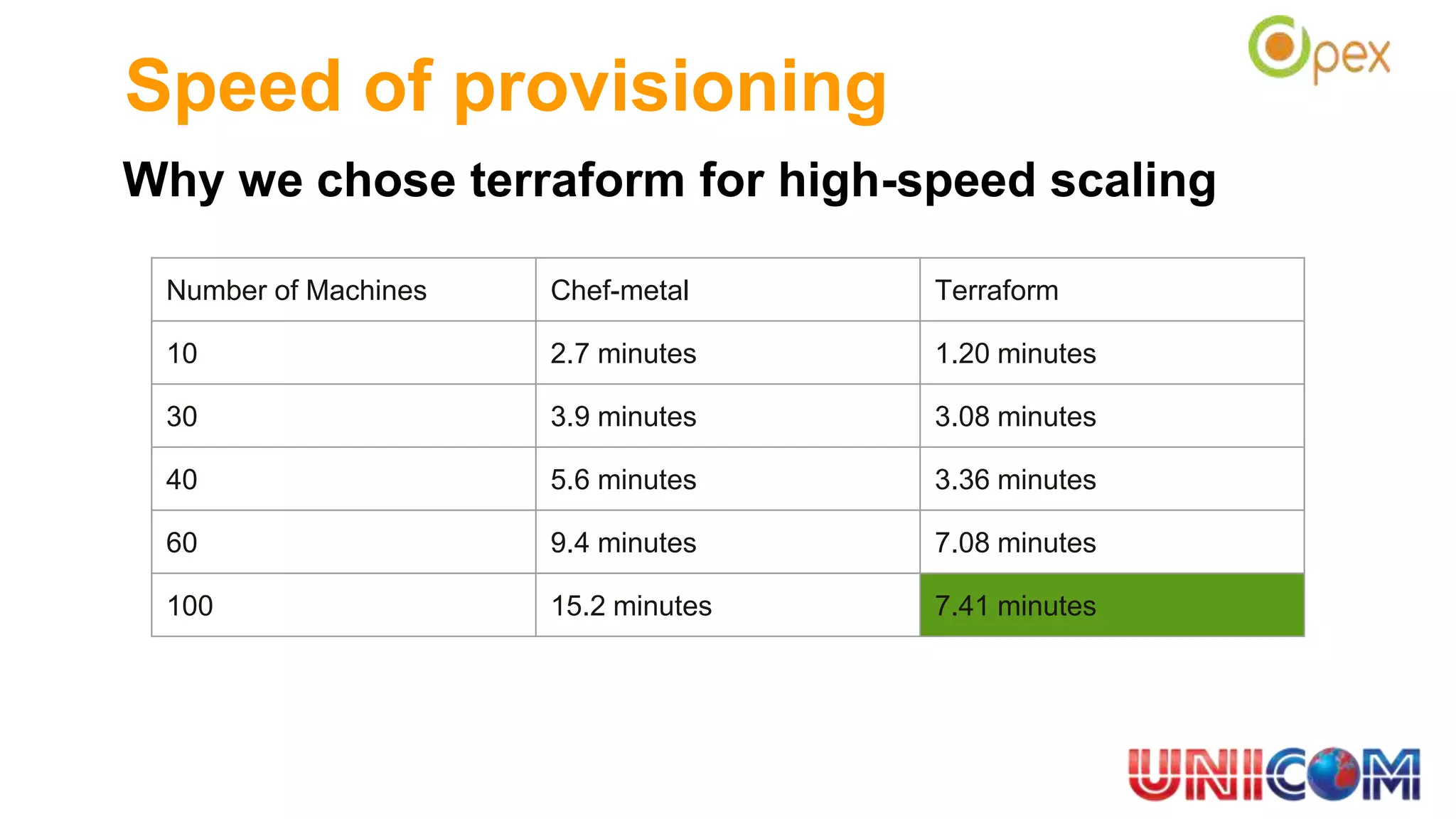 Opex

Speed of provisioning

Why we chose terraform for high-speed scaling

| Number of Machines | Chef-metal | Terraform |
|---|---|---|
| 10 | 2.7 minutes | 1.20 minutes |
| 30 | 3.9 minutes | 3.08 minutes |
| 40 | 5.6 minutes | 3.36 minutes |
| 60 | 9.4 minutes | 7.08 minutes |
| 100 | 15.2 minutes | 7.41 minutes |

UNICOM